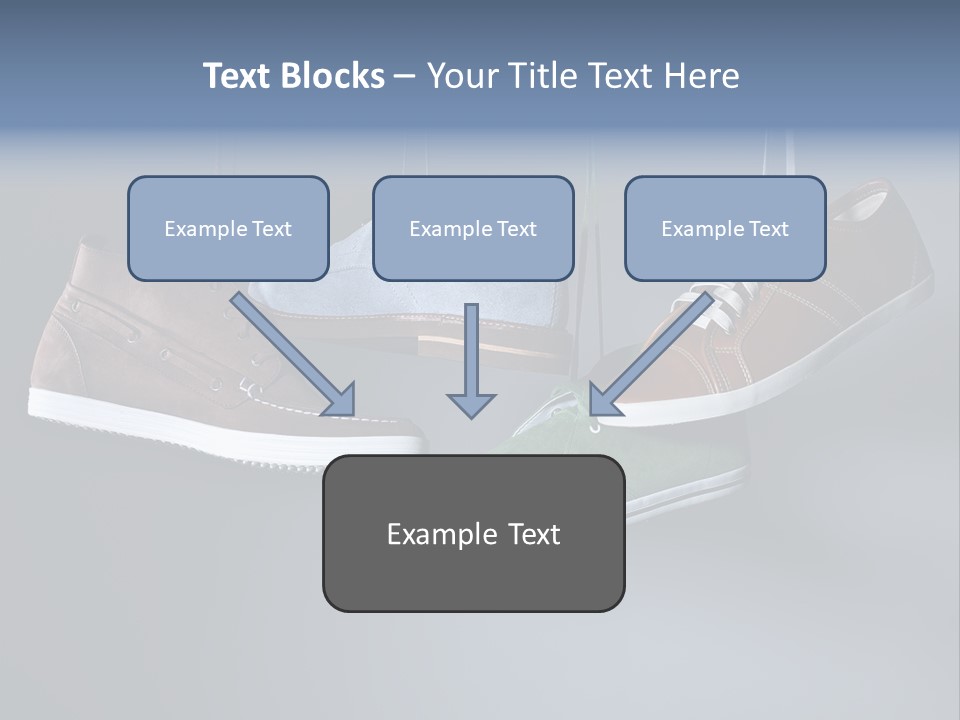 Text Blocks – Your Title Text Here

Example Text

Example Text

Example Text

Example Text